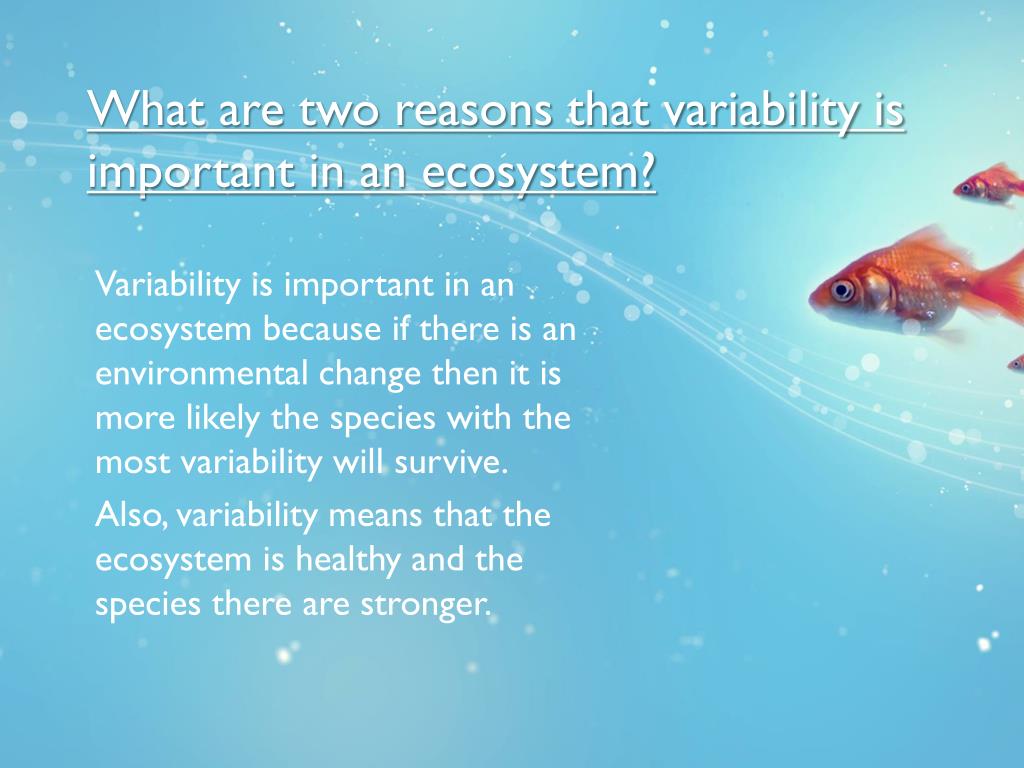 What are two reasons that variability is important in an ecosystem?

Variability is important in an ecosystem because if there is an environmental change then it is more likely the species with the most variability will survive.

Also, variability means that the ecosystem is healthy and the species there are stronger.